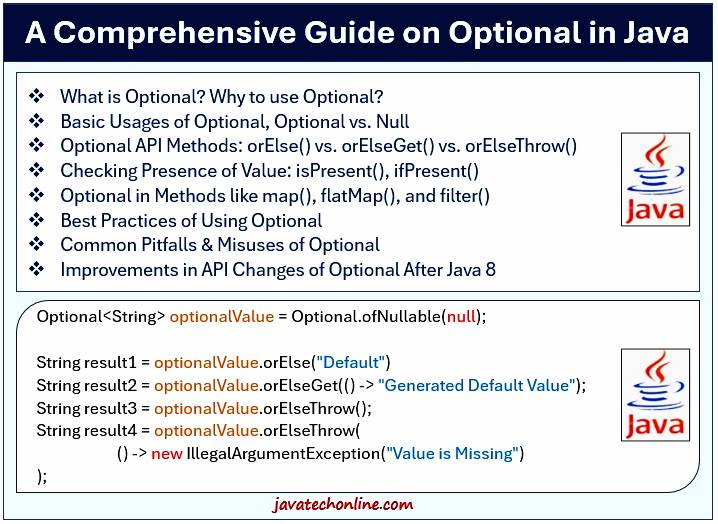 A Comprehensive Guide on Optional in Java

❖ What is Optional? Why to use Optional?
❖ Basic Usages of Optional, Optional vs. Null
❖ Optional API Methods: orElse() vs. orElseGet() vs. orElseThrow()
❖ Checking Presence of Value: isPresent(), ifPresent()
❖ Optional in Methods like map(), flatMap(), and filter()
❖ Best Practices of Using Optional
❖ Common Pitfalls & Misuses of Optional
❖ Improvements in API Changes of Optional After Java 8

Java

Optional<String> optionalValue = Optional.ofNullable(null);

String result1 = optionalValue.orElse("Default")
String result2 = optionalValue.orElseGet(() -> "Generated Default Value");
String result3 = optionalValue.orElseThrow();
String result4 = optionalValue.orElseThrow(
() -> new IllegalArgumentException("Value is Missing")
);

Java

javatechonline.com